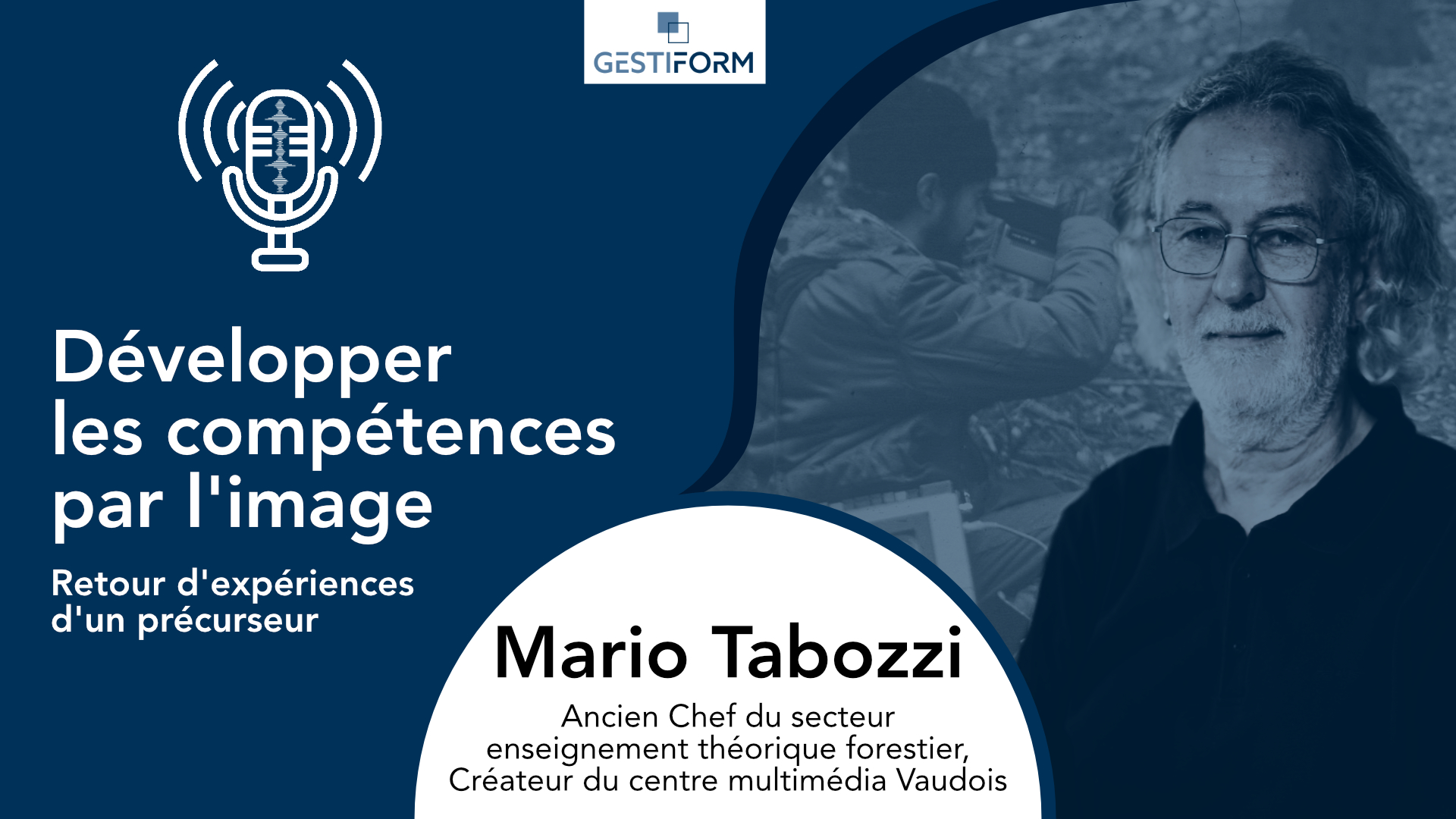 GESTIFORM

Développer les compétences par l'image

Retour d'expériences d'un précurseur

Mario Tabozzi

Ancien Chef du secteur enseignement théorique forestier, Créateur du centre multimédia Vaudois